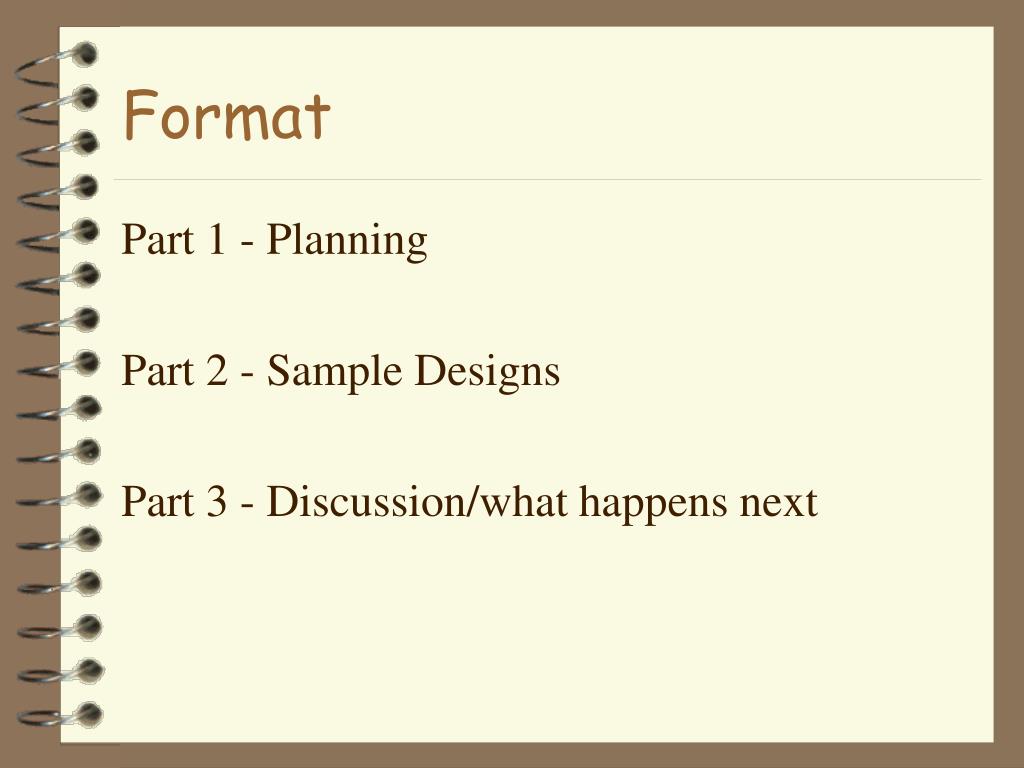 Format

Part 1 - Planning

Part 2 - Sample Designs

Part 3 - Discussion/what happens next